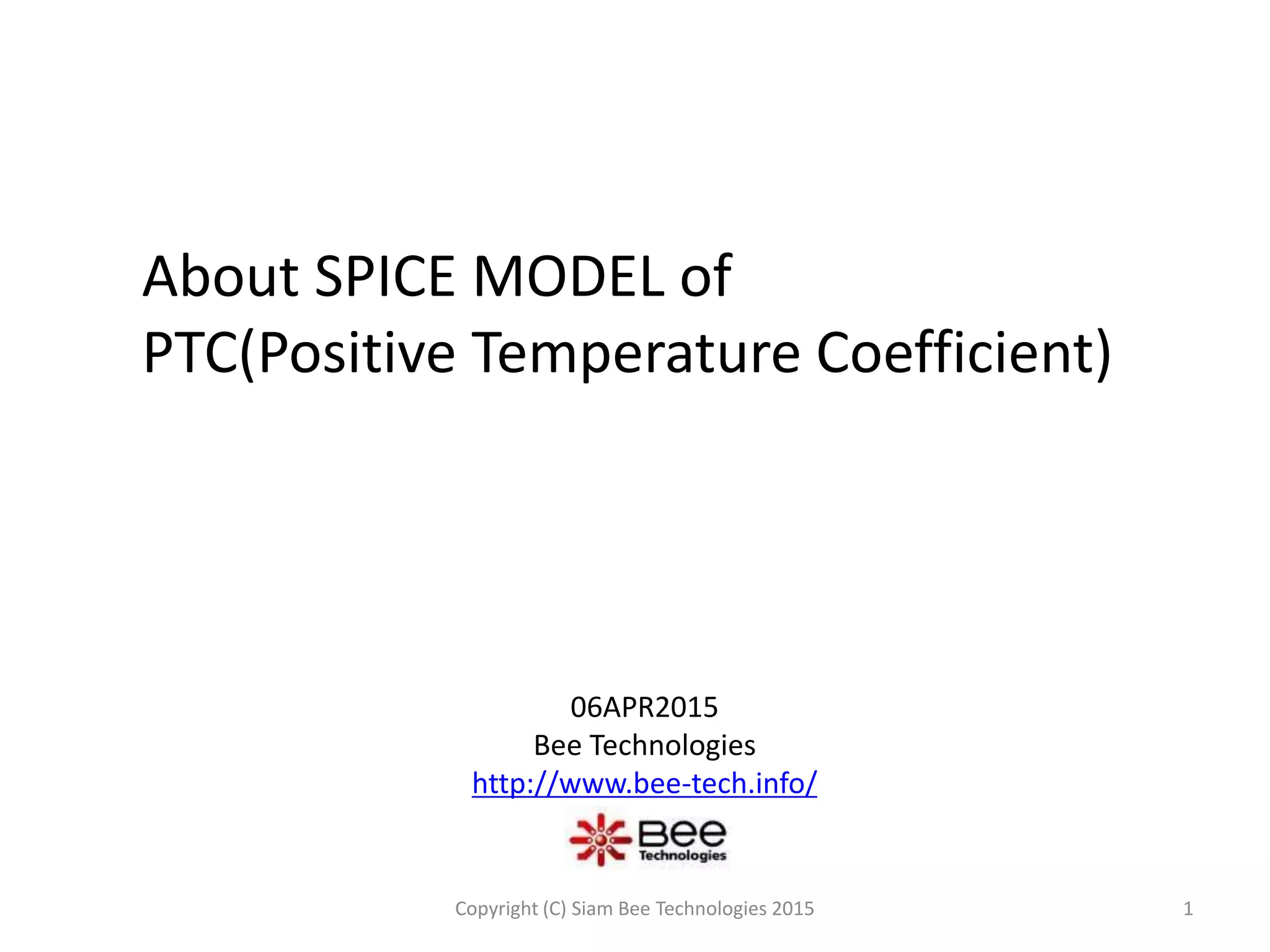 About SPICE MODEL of PTC(Positive Temperature Coefficient)

06APR2015
Bee Technologies
http://www.bee-tech.info/

Bee
Technologies

Copyright (C) Siam Bee Technologies 2015

1